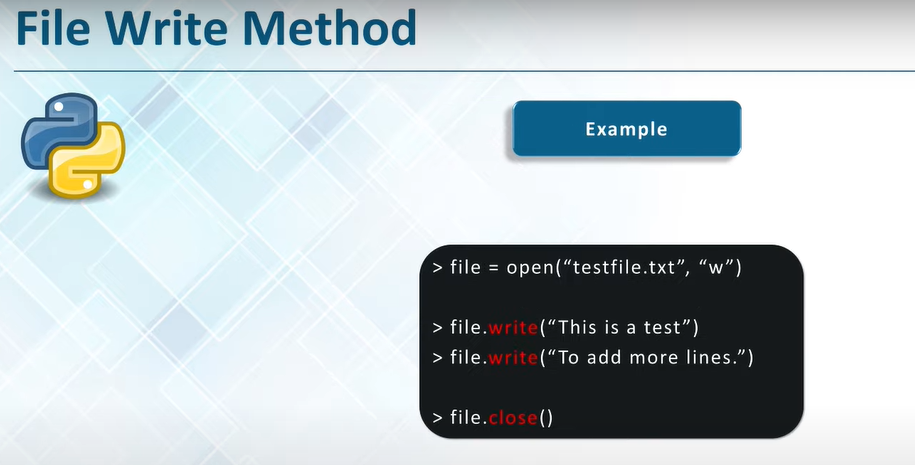 File Write Method

Example

> file = open(“testfile.txt”, “w”)

> file.write(“This is a test”)
> file.write(“To add more lines.”)

> file.close()